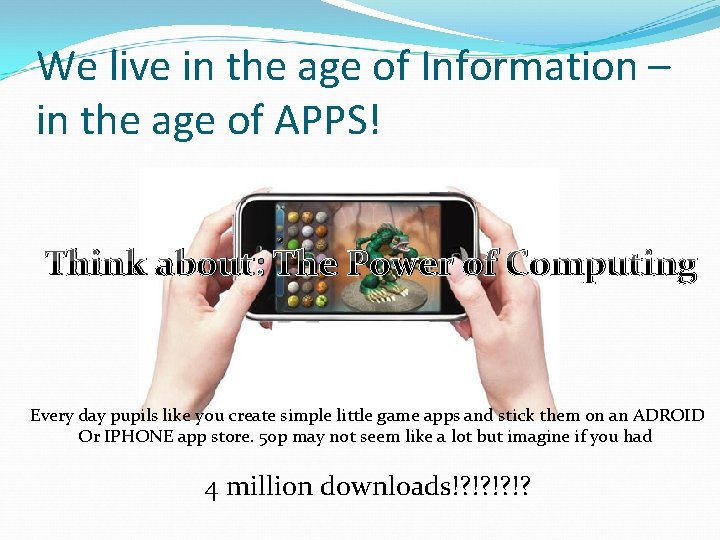 We live in the age of Information – in the age of APPS!

Think about: The Power of Computing

Every day pupils like you create simple little game apps and stick them on an ADROID Or IPHONE app store. 50p may not seem like a lot but imagine if you had

4 million downloads!?!?!?!?